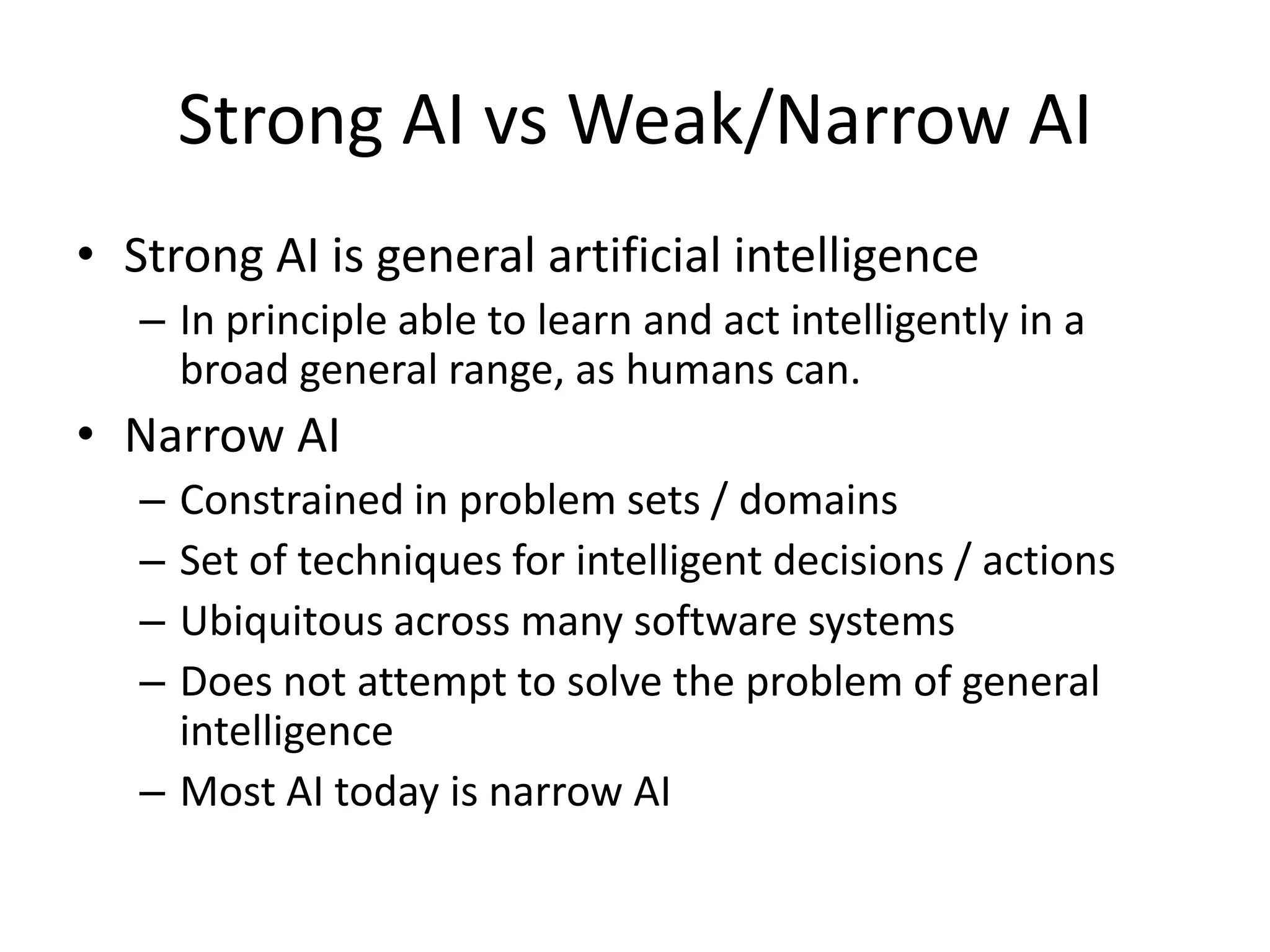 Strong AI vs Weak/Narrow AI

• Strong AI is general artificial intelligence
  – In principle able to learn and act intelligently in a broad general range, as humans can.
• Narrow AI
  – Constrained in problem sets / domains
  – Set of techniques for intelligent decisions / actions
  – Ubiquitous across many software systems
  – Does not attempt to solve the problem of general intelligence
  – Most AI today is narrow AI